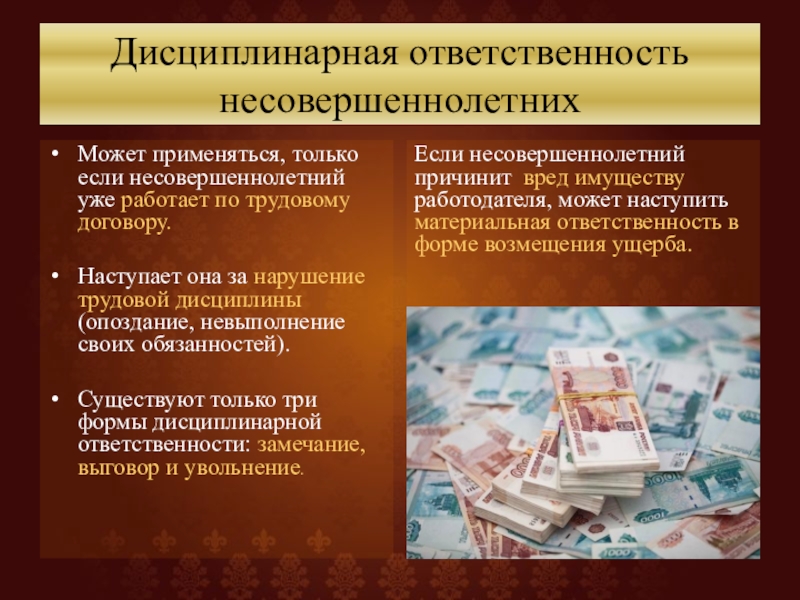 Дисциплинарная ответственность несовершеннолетних

• Может применяться, только если несовершеннолетний уже работает по трудовому договору.

• Наступает она за нарушение трудовой дисциплины (опоздание, невыполнение своих обязанностей).

• Существуют только три формы дисциплинарной ответственности: замечание, выговор и увольнение.

Если несовершеннолетний причинит вред имуществу работодателя, может наступить материальная ответственность в форме возмещения ущерба.